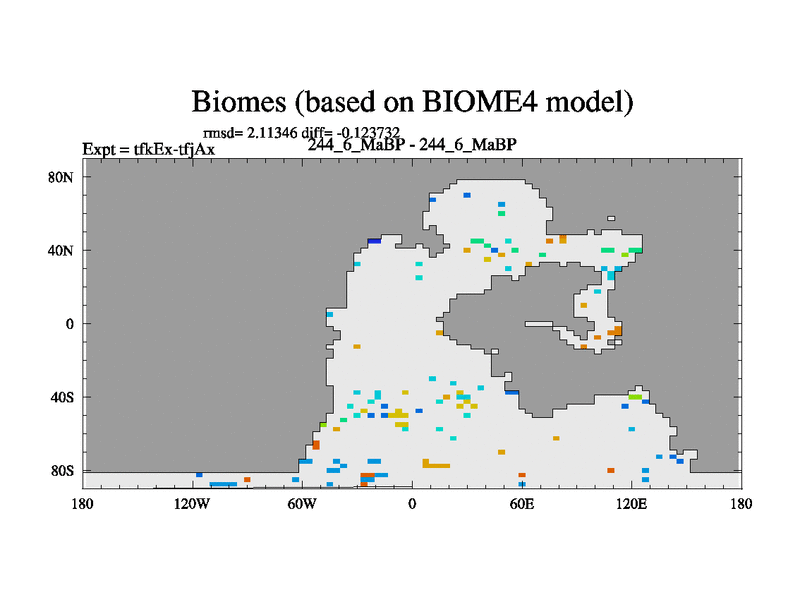 Biomes (based on BIOME4 model)

rmsd= 2.11346 diff= -0.123732

Expt = tfkEx-tfjAx

244_6_MaBP - 244_6_MaBP

80N

40N

0

40S

80S

180

120W

60W

0

60E

120E

180